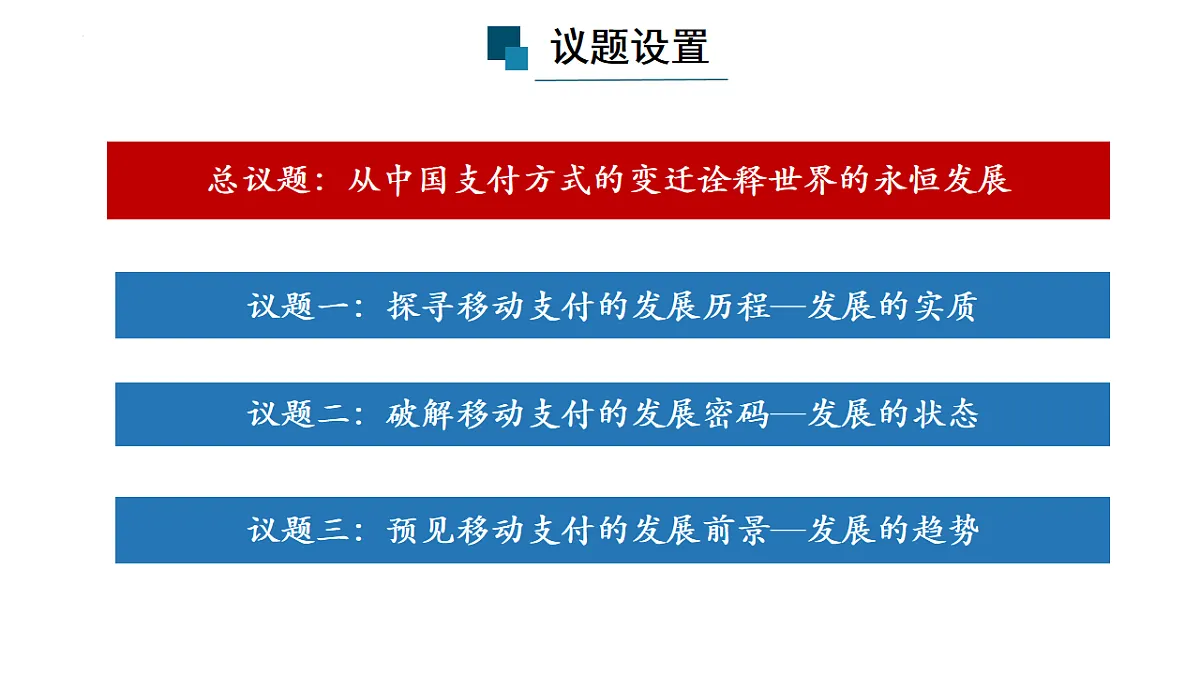 议题设置

总议题：从中国支付方式的变迁诠释世界的永恒发展

议题一：探寻移动支付的发展历程—发展的实质

议题二：破解移动支付的发展密码—发展的状态

议题三：预见移动支付的发展前景—发展的趋势